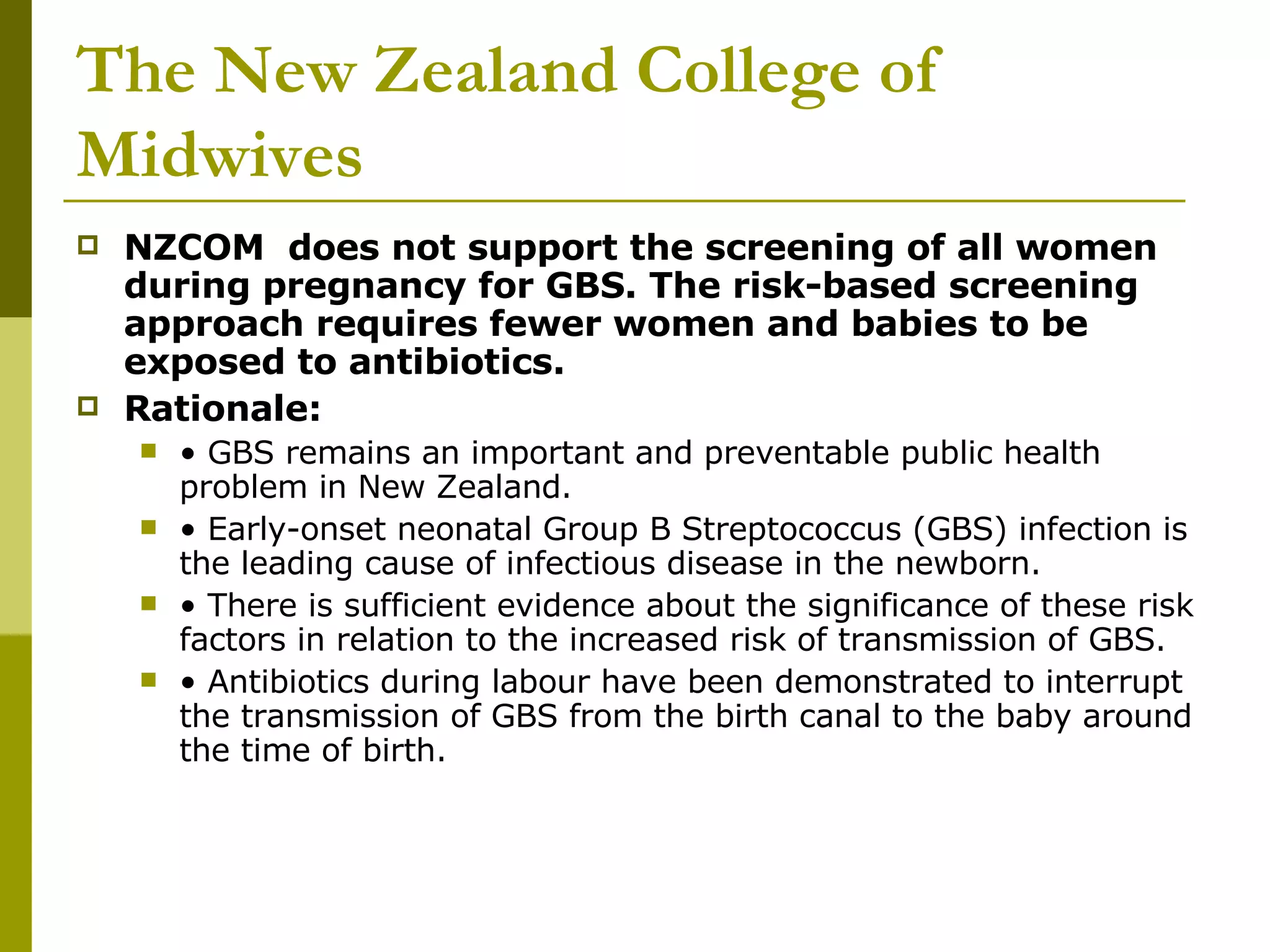 The New Zealand College of Midwives

NZCOM  does not support the screening of all women during pregnancy for GBS. The risk-based screening approach requires fewer women and babies to be exposed to antibiotics.

Rationale:

• GBS remains an important and preventable public health problem in New Zealand.

• Early-onset neonatal Group B Streptococcus (GBS) infection is the leading cause of infectious disease in the newborn.

• There is sufficient evidence about the significance of these risk factors in relation to the increased risk of transmission of GBS.

• Antibiotics during labour have been demonstrated to interrupt the transmission of GBS from the birth canal to the baby around the time of birth.